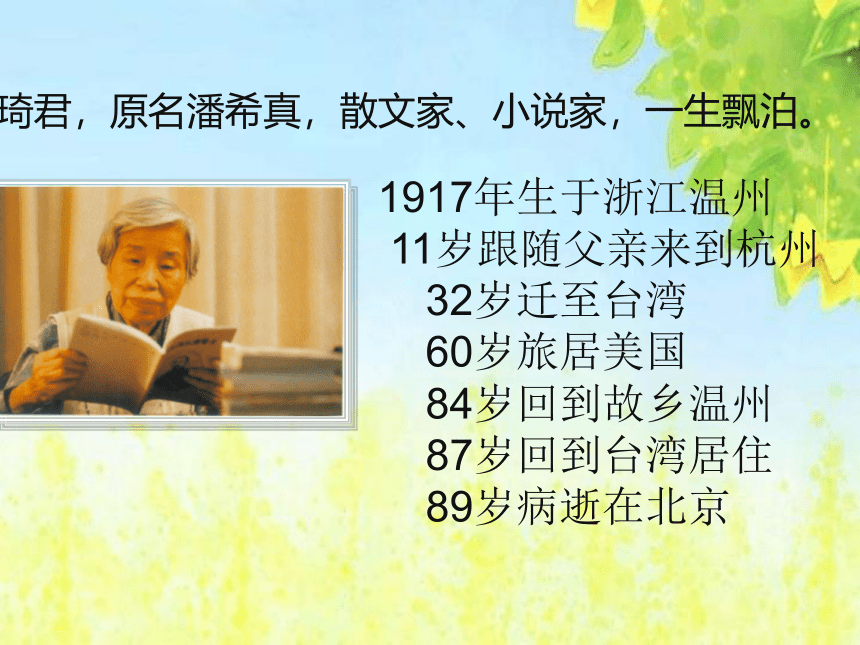 琦君，原名潘希真，散文家、小说家，一生飘泊。

1917年生于浙江温州
11岁跟随父亲来到杭州
32岁迁至台湾
60岁旅居美国
84岁回到故乡温州
87岁回到台湾居住
89岁病逝在北京